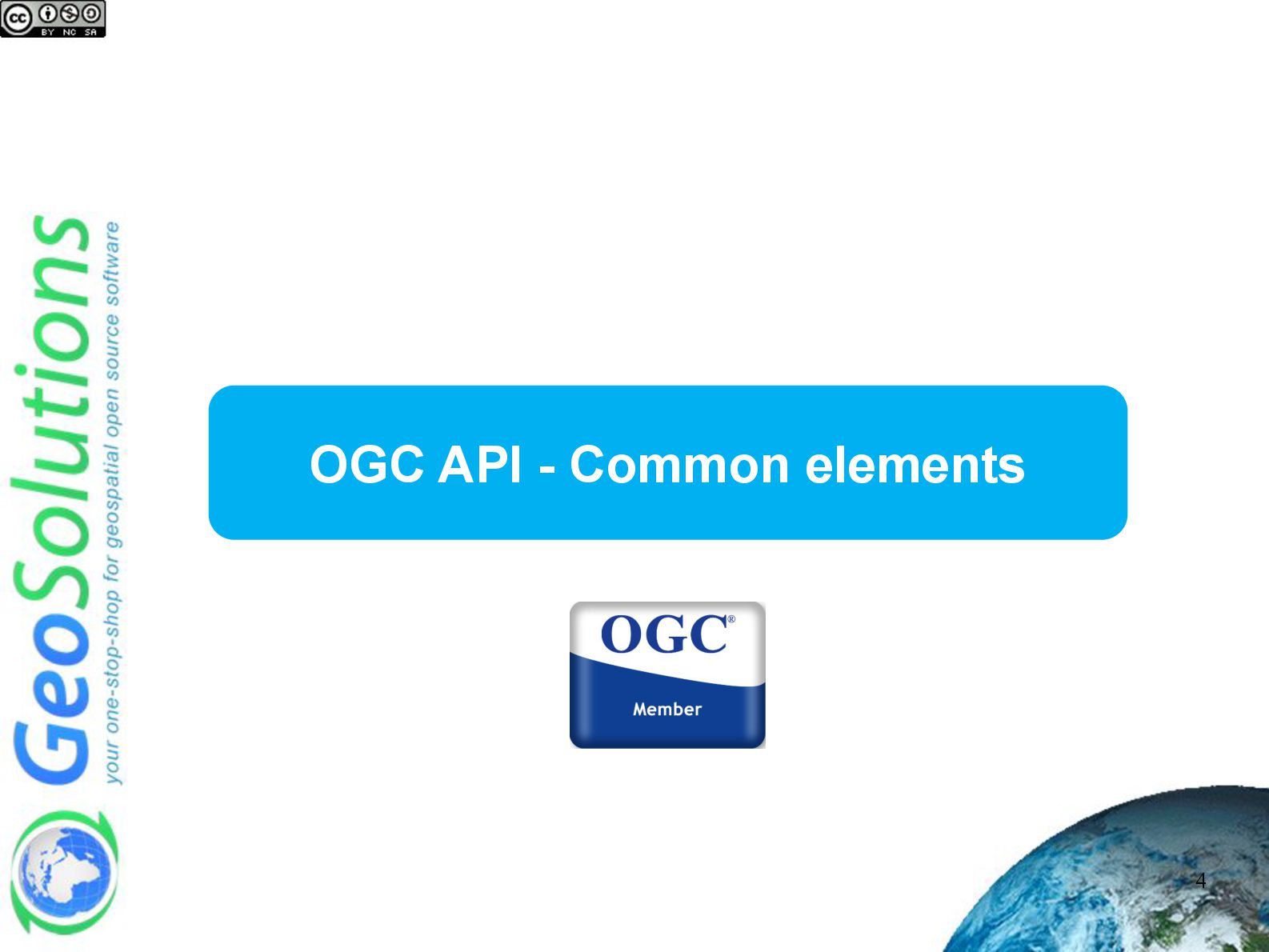 cc BY NC SA

GeoSolutions
your one-stop-shop for geospatial open source software

OGC API - Common elements

OGC®
Member

4